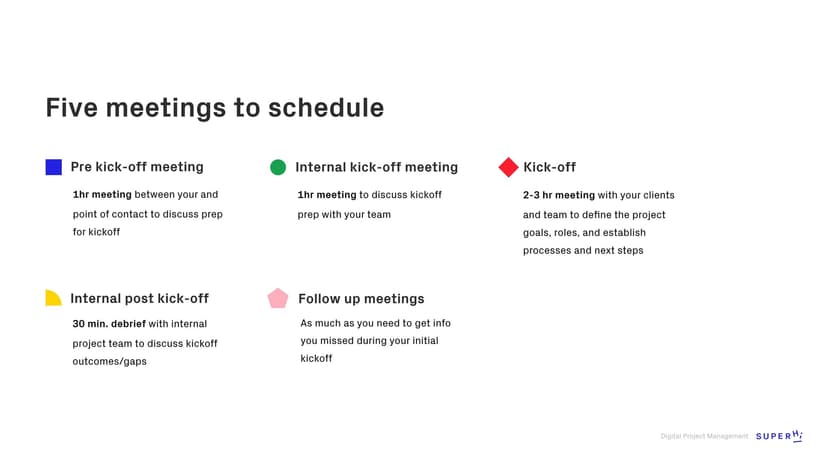 Five meetings to schedule

Pre kick-off meeting

1hr meeting between your and point of contact to discuss prep for kickoff

Internal kick-off meeting

1hr meeting to discuss kickoff prep with your team

Kick-off

2-3 hr meeting with your clients and team to define the project goals, roles, and establish processes and next steps

Internal post kick-off

30 min. debrief with internal project team to discuss kickoff outcomes/gaps

Follow up meetings

As much as you need to get info you missed during your initial kickoff

Digital Project Management SUPERHi